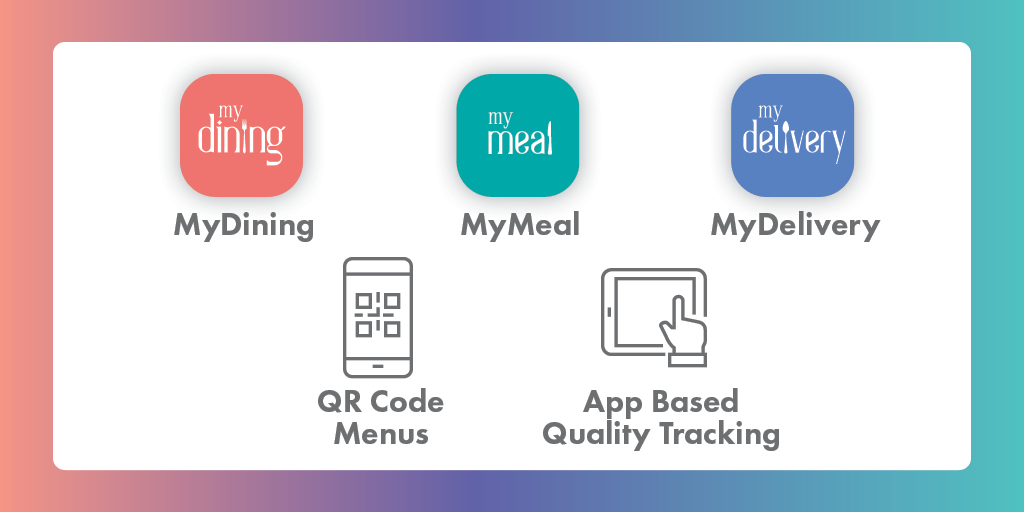 my
dining

MyDining

my
meal

MyMeal

my
delivery

MyDelivery

QR Code
Menus

App Based
Quality Tracking